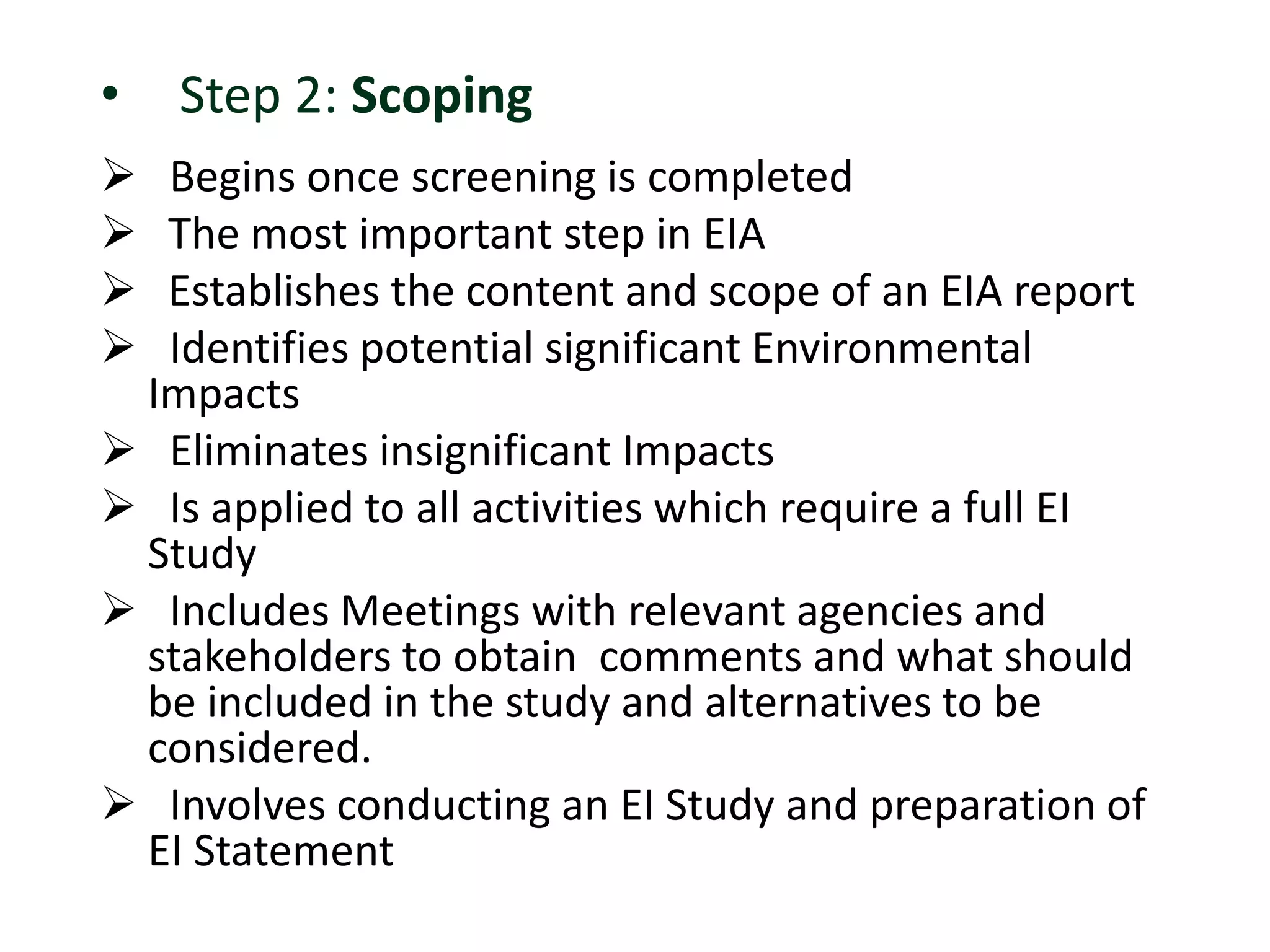 • Step 2: Scoping

➢ Begins once screening is completed

➢ The most important step in EIA

➢ Establishes the content and scope of an EIA report

➢ Identifies potential significant Environmental Impacts

➢ Eliminates insignificant Impacts

➢ Is applied to all activities which require a full EI Study

➢ Includes Meetings with relevant agencies and stakeholders to obtain comments and what should be included in the study and alternatives to be considered.

➢ Involves conducting an EI Study and preparation of EI Statement